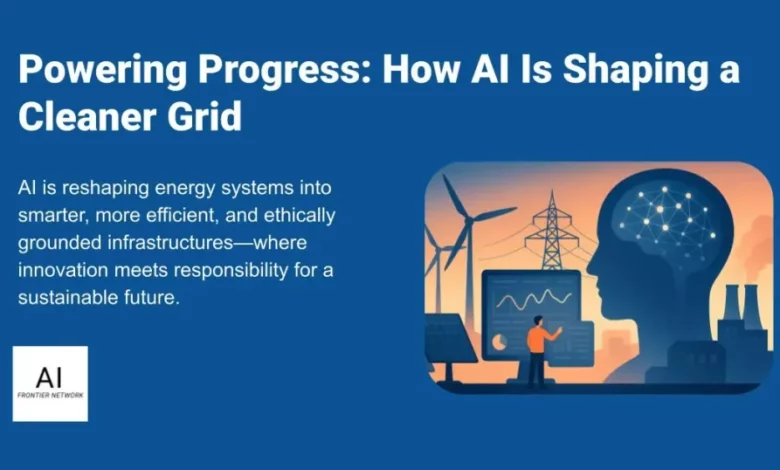 Powering Progress: How AI Is Shaping a Cleaner Grid

AI is reshaping energy systems into smarter, more efficient, and ethically grounded infrastructures—where innovation meets responsibility for a sustainable future.

AI
FRONTIER NETWORK